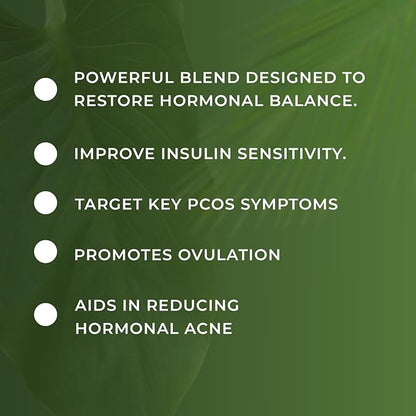 POWERFUL BLEND DESIGNED TO RESTORE HORMONAL BALANCE.

IMPROVE INSULIN SENSITIVITY.

TARGET KEY PCOS SYMPTOMS

PROMOTES OVULATION

AIDS IN REDUCING HORMONAL ACNE